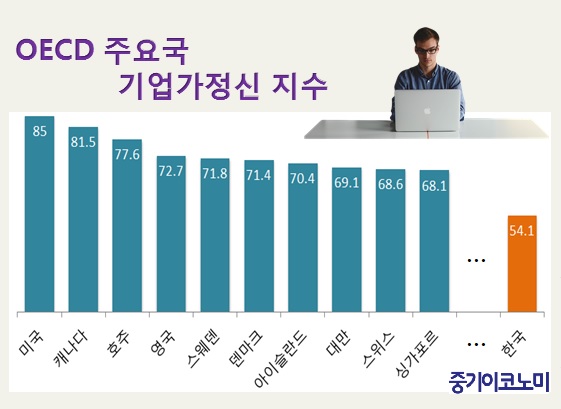 OECD 주요국
기업가정신 지수

85
81.5
77.6
72.7
71.8
71.4
70.4
69.1
68.6
68.1
…
54.1

미국
캐나다
호주
영국
스웨덴
덴마크
아이슬란드
대만
스위스
싱가포르
…
한국

중기이코노미